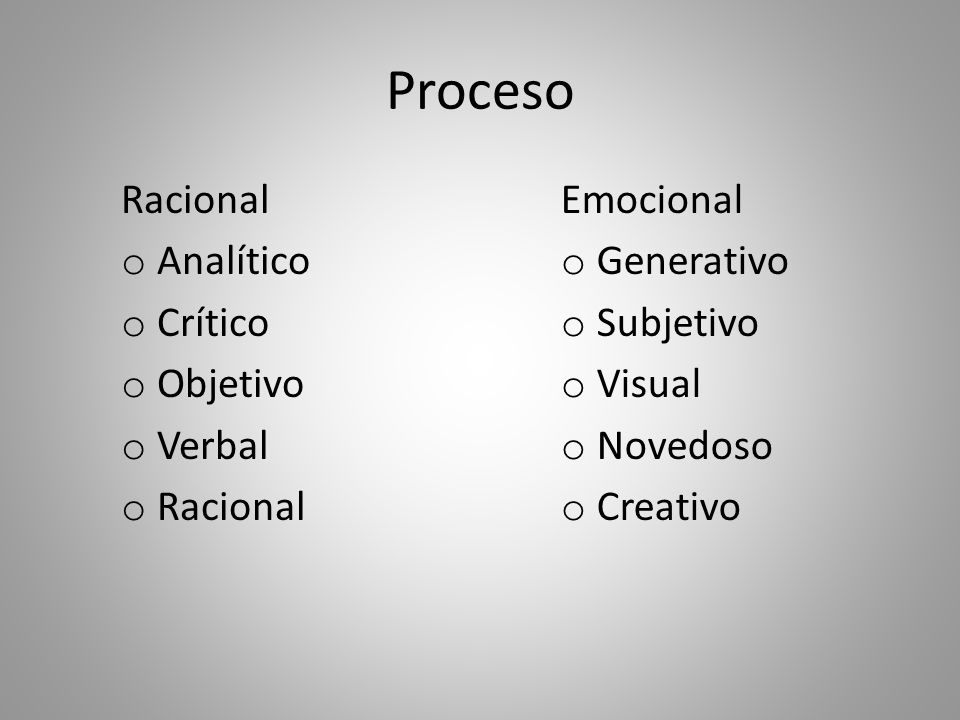 Proceso

Racional
o Analítico
o Crítico
o Objetivo
o Verbal
o Racional

Emocional
o Generativo
o Subjetivo
o Visual
o Novedoso
o Creativo